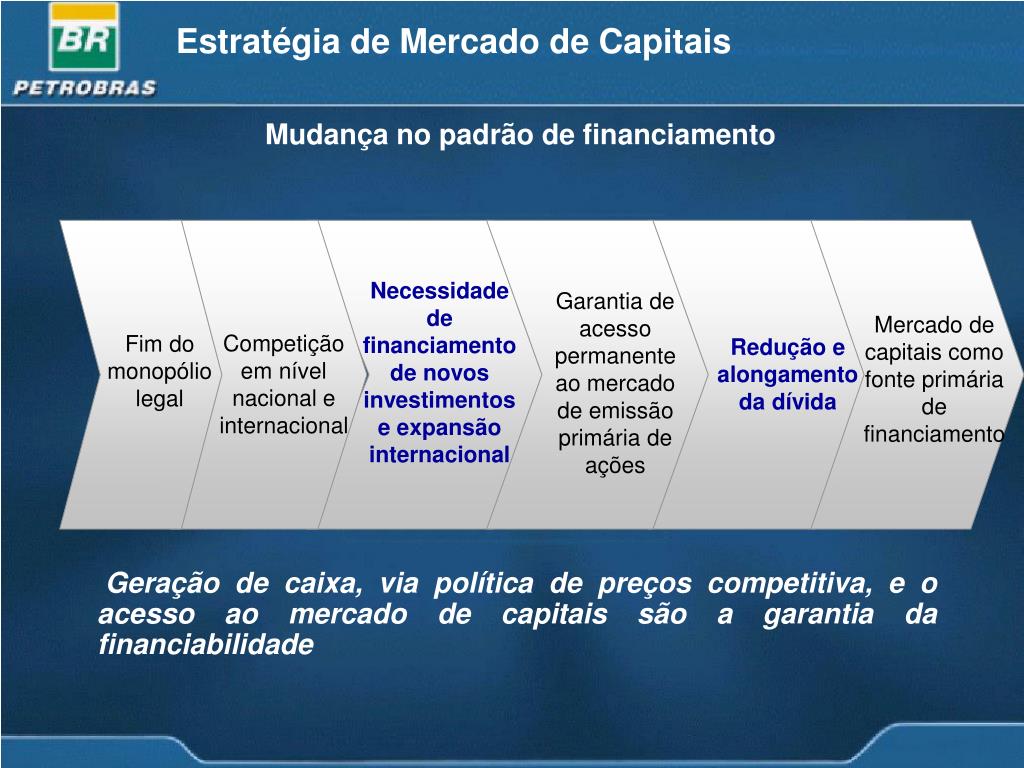 BR
PETROBRAS

Estratégia de Mercado de Capitais

Mudança no padrão de financiamento

Fim do monopólio legal

Competição em nível nacional e internacional

Necessidade de financiamento de novos investimentos e expansão internacional

Garantia de acesso permanente ao mercado de emissão primária de ações

Redução e alongamento da dívida

Mercado de capitais como fonte primária de financiamento

Geração de caixa, via política de preços competitiva, e o acesso ao mercado de capitais são a garantia da financiabilidade